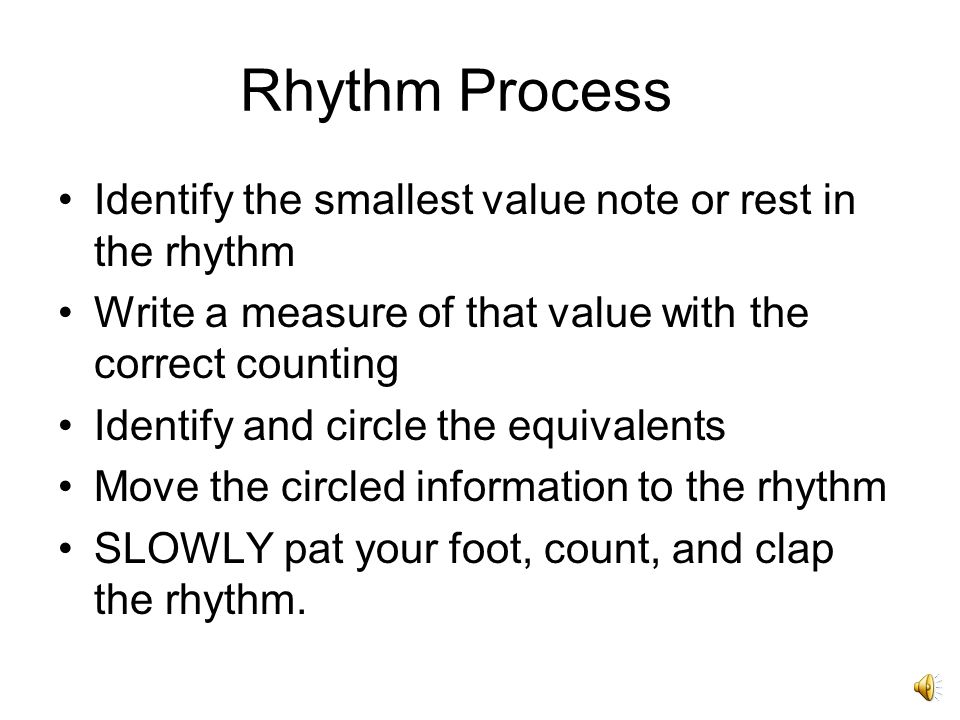 Rhythm Process

• Identify the smallest value note or rest in the rhythm
• Write a measure of that value with the correct counting
• Identify and circle the equivalents
• Move the circled information to the rhythm
• SLOWLY pat your foot, count, and clap the rhythm.